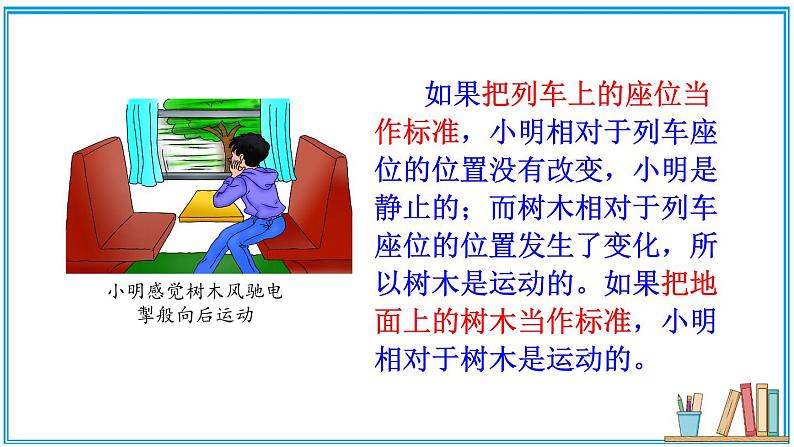 小明感觉树木风驰电掣般向后运动

如果把列车上的座位当作标准，小明相对于列车座位的位置没有改变，小明是静止的；而树木相对于列车座位的位置发生了变化，所以树木是运动的。如果把地面上的树木当作标准，小明相对于树木是运动的。